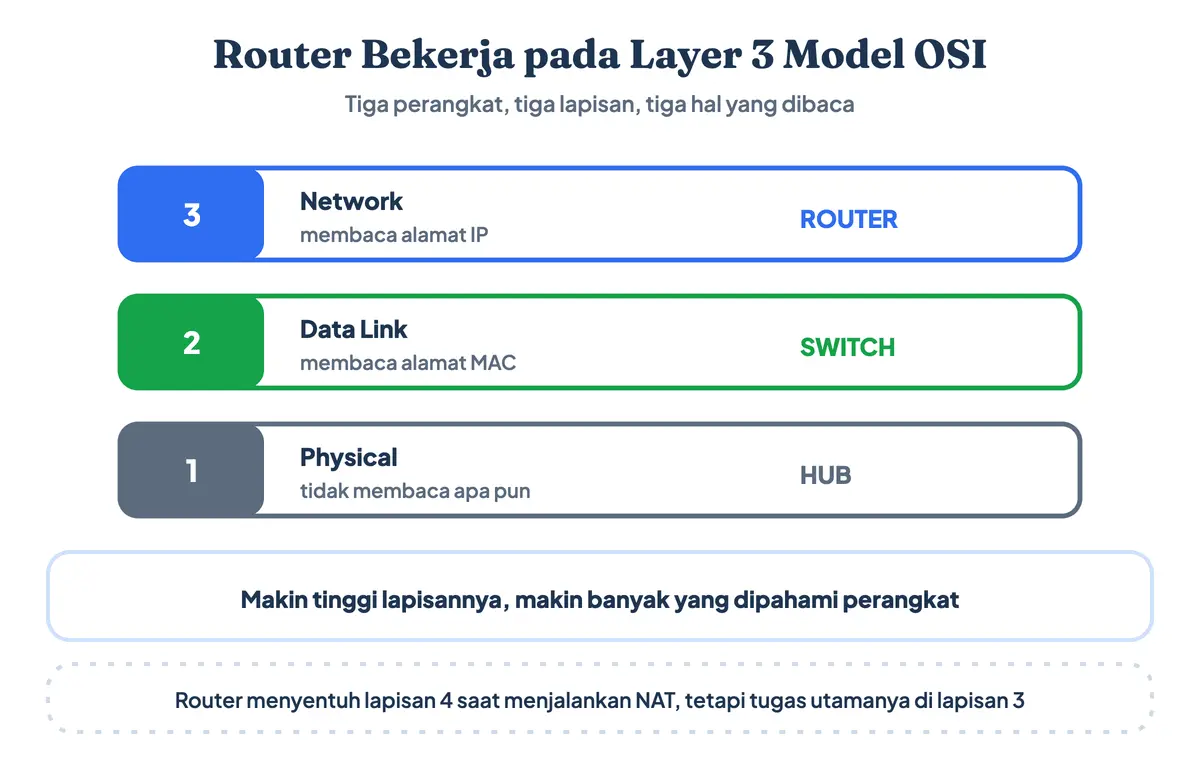 Router Bekerja pada Layer 3 Model OSI

Tiga perangkat, tiga lapisan, tiga hal yang dibaca

3 Network
membaca alamat IP
ROUTER

2 Data Link
membaca alamat MAC
SWITCH

1 Physical
tidak membaca apa pun
HUB

Makin tinggi lapisannya, makin banyak yang dipahami perangkat

Router menyentuh lapisan 4 saat menjalankan NAT, tetapi tugas utamanya di lapisan 3